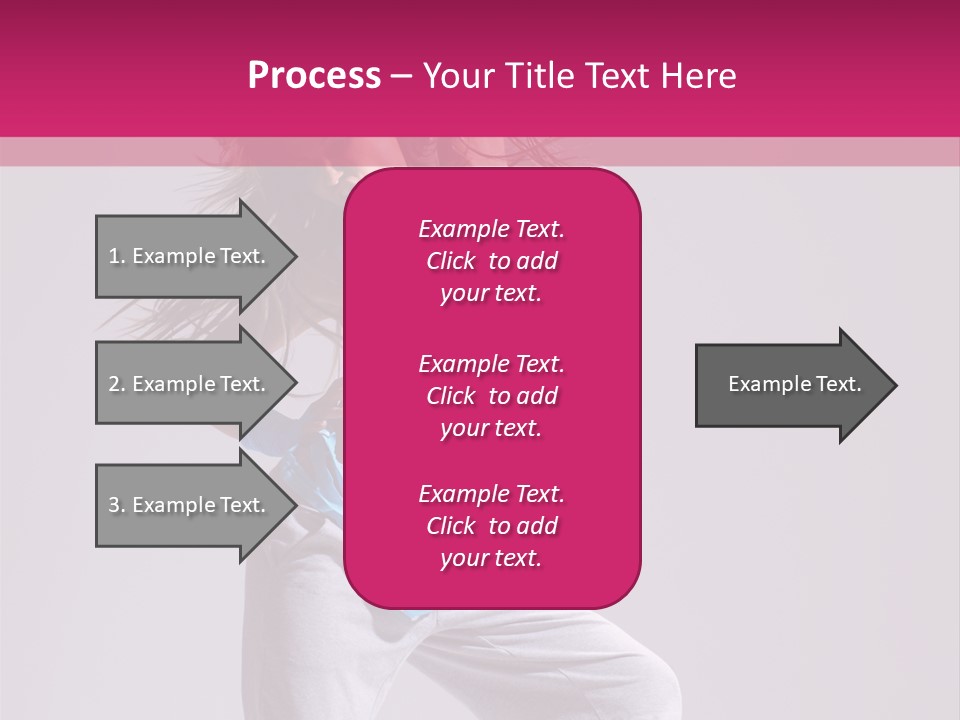 Process – Your Title Text Here

1. Example Text.

2. Example Text.

3. Example Text.

Example Text. Click to add your text.

Example Text. Click to add your text.

Example Text. Click to add your text.

Example Text.